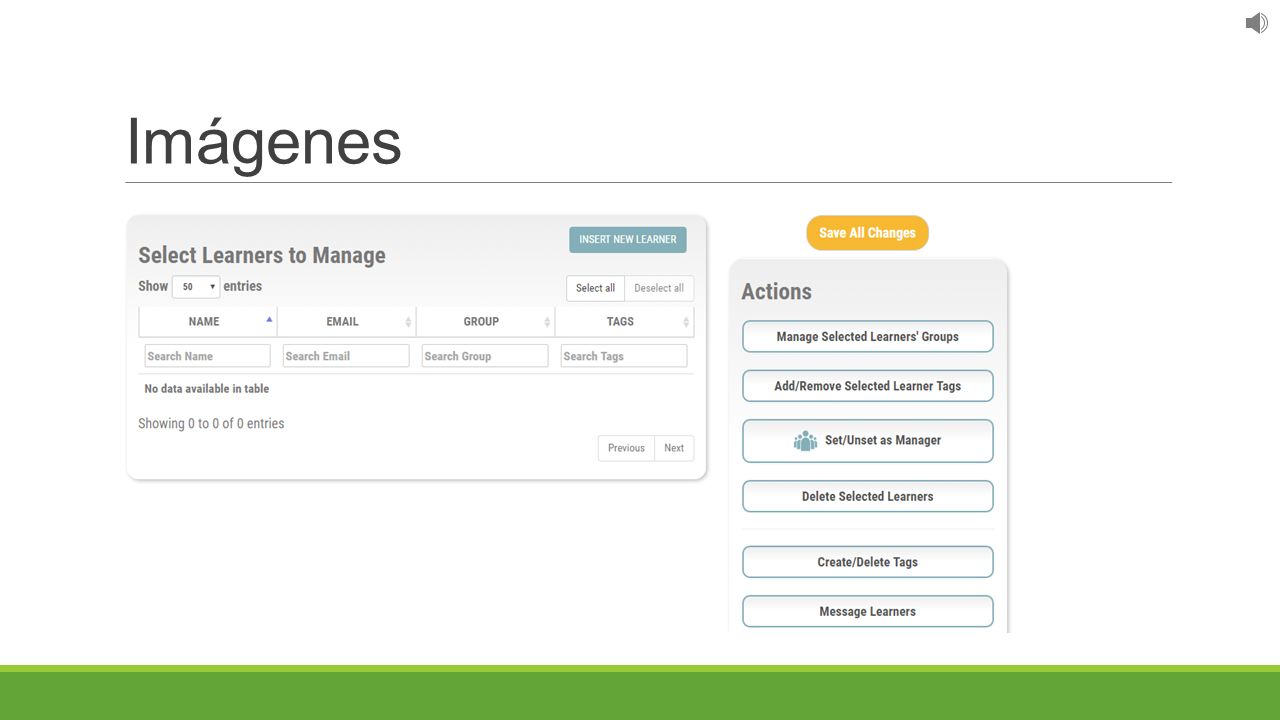 Imágenes

Select Learners to Manage

INSERT NEW LEARNER

Show 50 entries

Select all Deselect all

| NAME | EMAIL | GROUP | TAGS |
|---|---|---|---|
| Search Name | Search Email | Search Group | Search Tags |
| No data available in table | | | |

Showing 0 to 0 of 0 entries

Previous Next

Save All Changes

Actions

Manage Selected Learners' Groups

Add/Remove Selected Learner Tags

Set/Unset as Manager

Delete Selected Learners

Create/Delete Tags

Message Learners